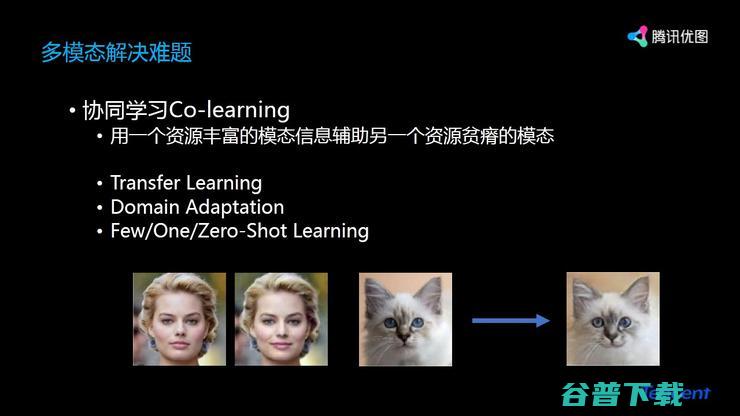 多模态解决难题

腾讯优图

• 协同学习Co-learning
  • 用一个资源丰富的模态信息辅助另一个资源贫瘠的模态

  • Transfer Learning
  • Domain Adaptation
  • Few/One/Zero-Shot Learning

谷普下载 Tencent